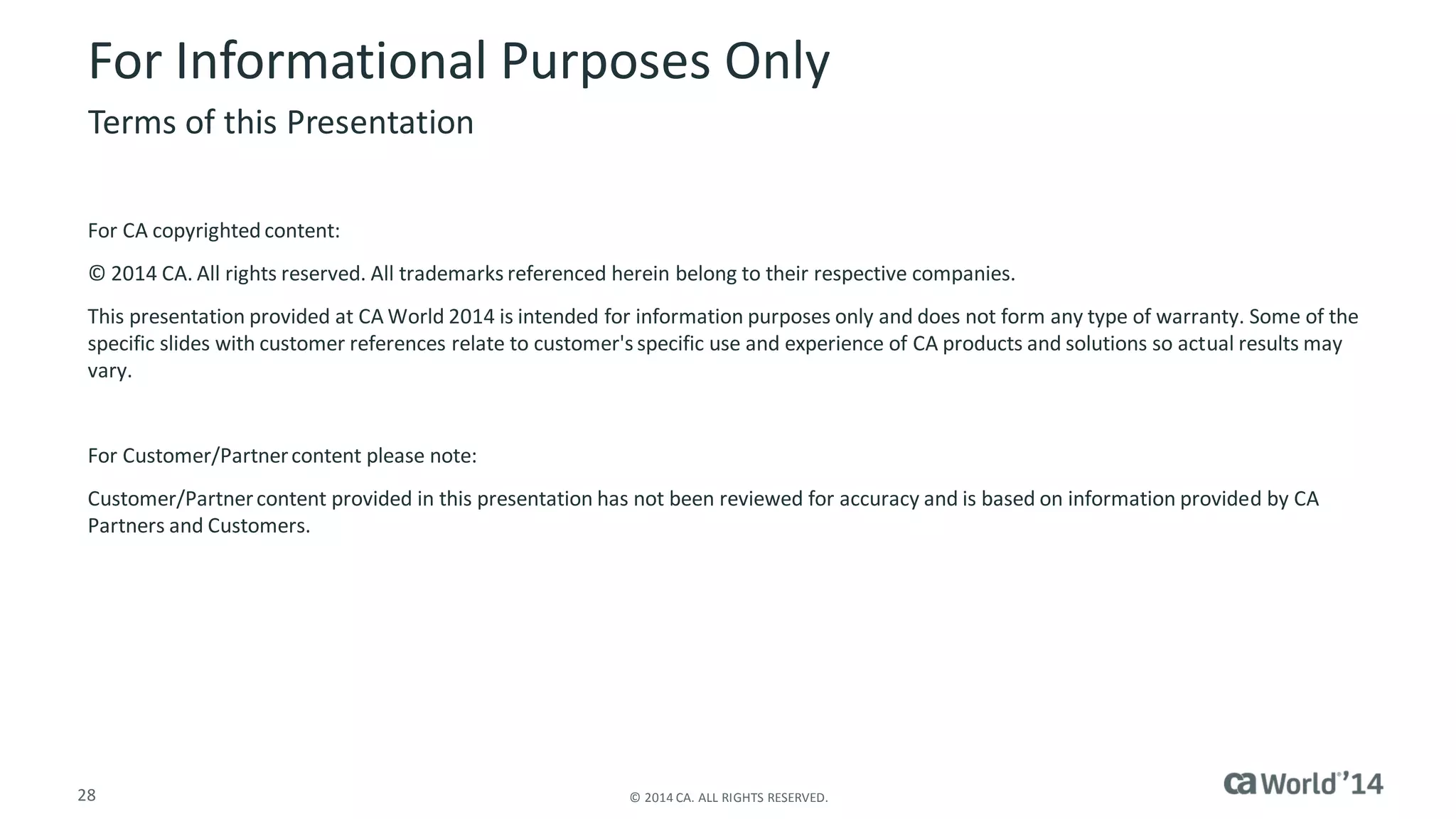 For Informational Purposes Only

Terms of this Presentation

For CA copyrighted content:

© 2014 CA. All rights reserved. All trademarks referenced herein belong to their respective companies.

This presentation provided at CA World 2014 is intended for information purposes only and does not form any type of warranty. Some of the specific slides with customer references relate to customer's specific use and experience of CA products and solutions so actual results may vary.

For Customer/Partner content please note:

Customer/Partner content provided in this presentation has not been reviewed for accuracy and is based on information provided by CA Partners and Customers.

28

© 2014 CA. ALL RIGHTS RESERVED.

ca World®'14